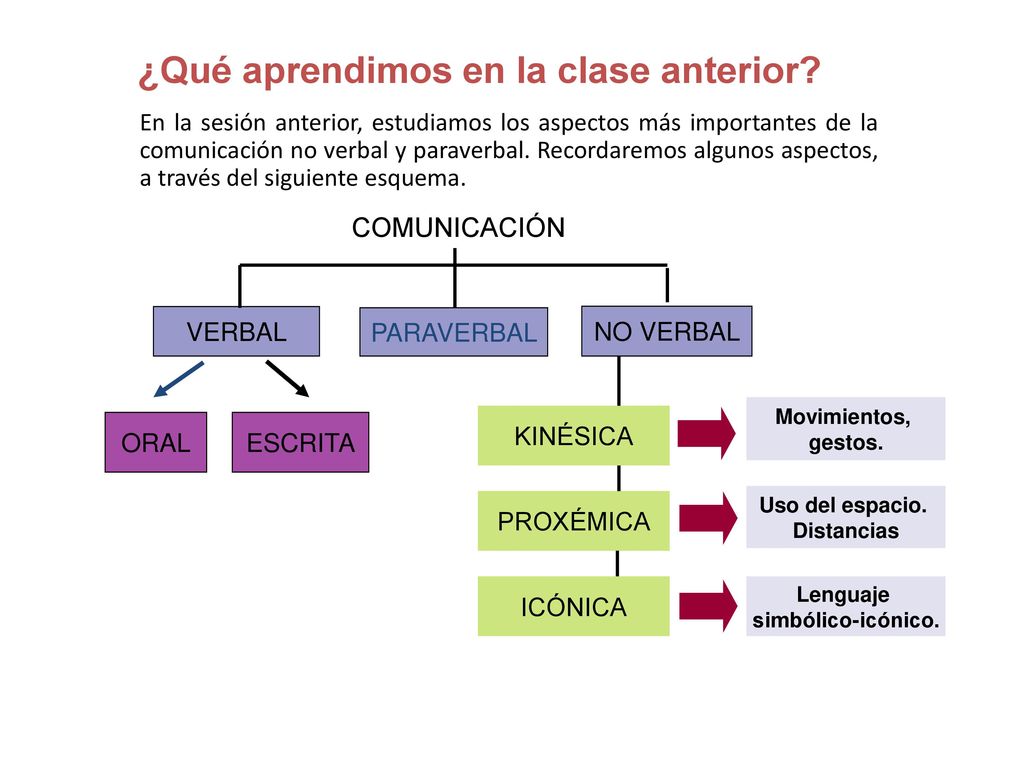 ¿Qué aprendimos en la clase anterior?

En la sesión anterior, estudiamos los aspectos más importantes de la comunicación no verbal y paraverbal. Recordaremos algunos aspectos, a través del siguiente esquema.

COMUNICACIÓN

VERBAL

PARAVERBAL

NO VERBAL

ORAL

ESCRITA

KINÉSICA

Movimientos, gestos.

PROXÉMICA

Uso del espacio. Distancias

ICÓNICA

Lenguaje simbólico-icónico.